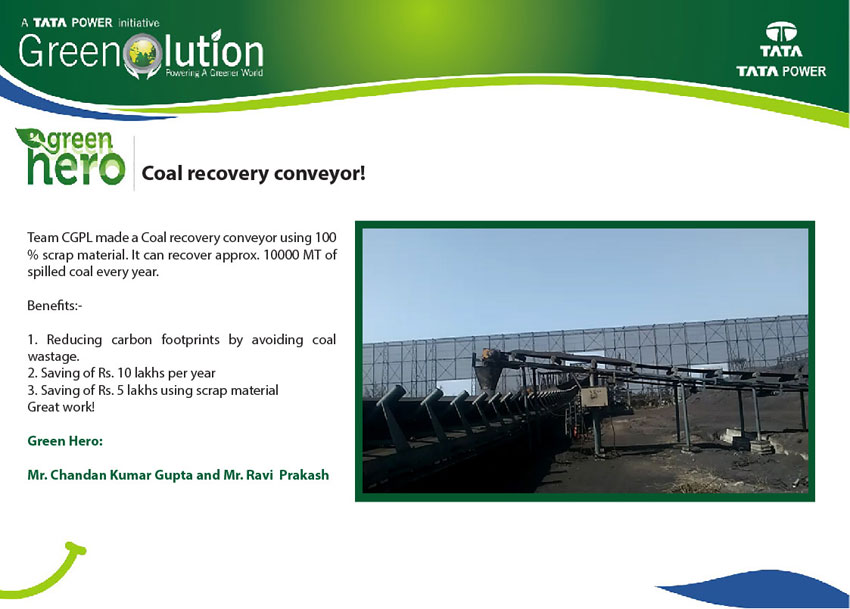 A TATA POWER initiative
Greenolution
Powering A Greener World

TATA
TATA POWER

green hero

Coal recovery conveyor!

Team CGPL made a Coal recovery conveyor using 100 % scrap material. It can recover approx. 10000 MT of spilled coal every year.

Benefits:-

1. Reducing carbon footprints by avoiding coal wastage.
2. Saving of Rs. 10 lakhs per year
3. Saving of Rs. 5 lakhs using scrap material
Great work!

Green Hero:

Mr. Chandan Kumar Gupta and Mr. Ravi Prakash